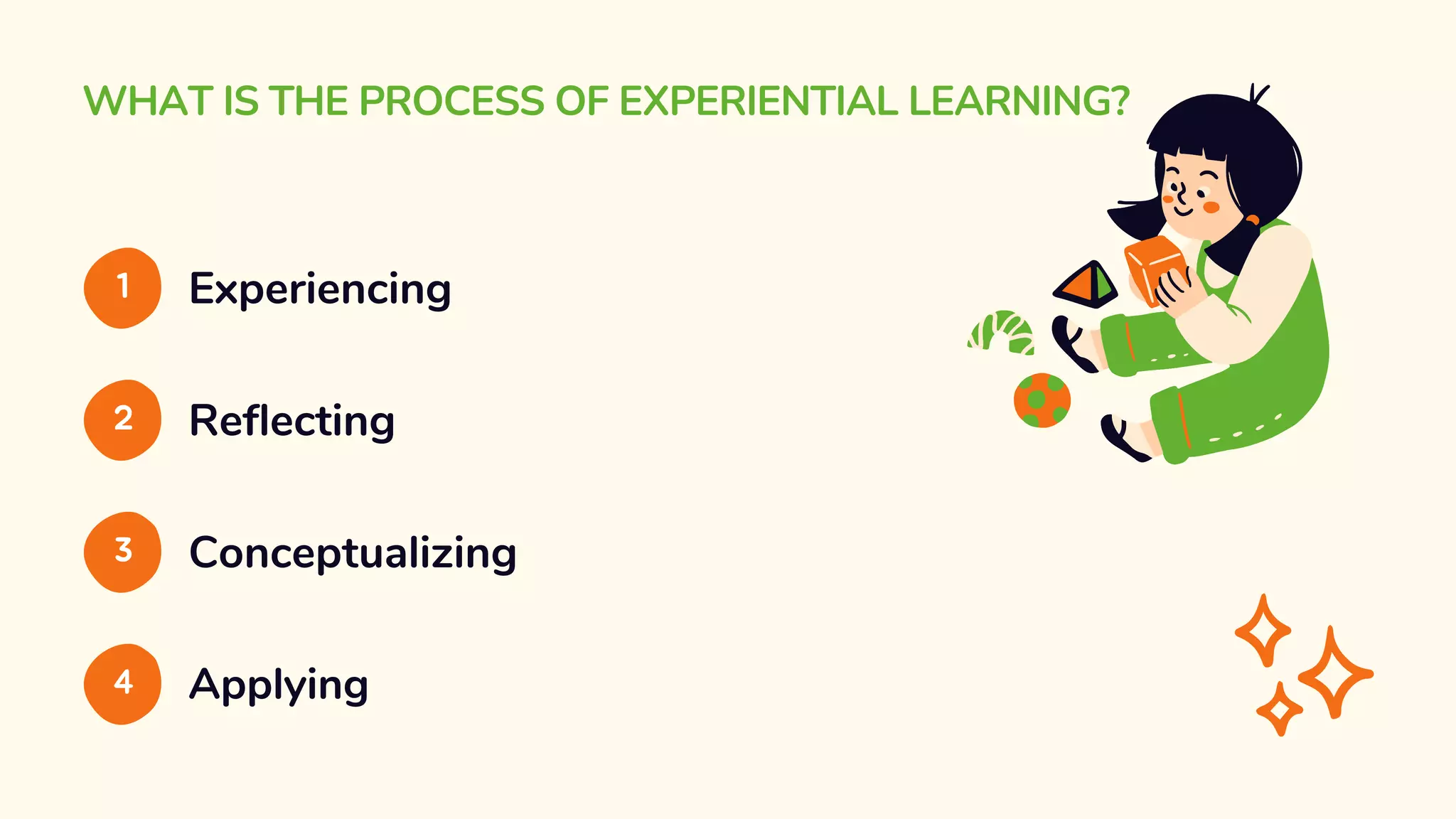 WHAT IS THE PROCESS OF EXPERIENTIAL LEARNING?

1 Experiencing

2 Reflecting

3 Conceptualizing

4 Applying